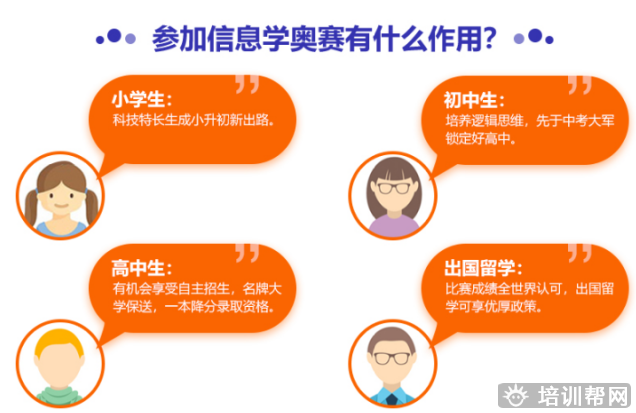 参加信息学奥赛有什么作用?

小学生:
科技特长生成小升初新出路。

初中生:
培养逻辑思维，先于中考大军锁定好高中。

高中生:
有机会享受自主招生，名牌大学保送，一本降分录取资格。

出国留学:
比赛成绩全世界认可，出国留学可享优厚政策。

培训帮网